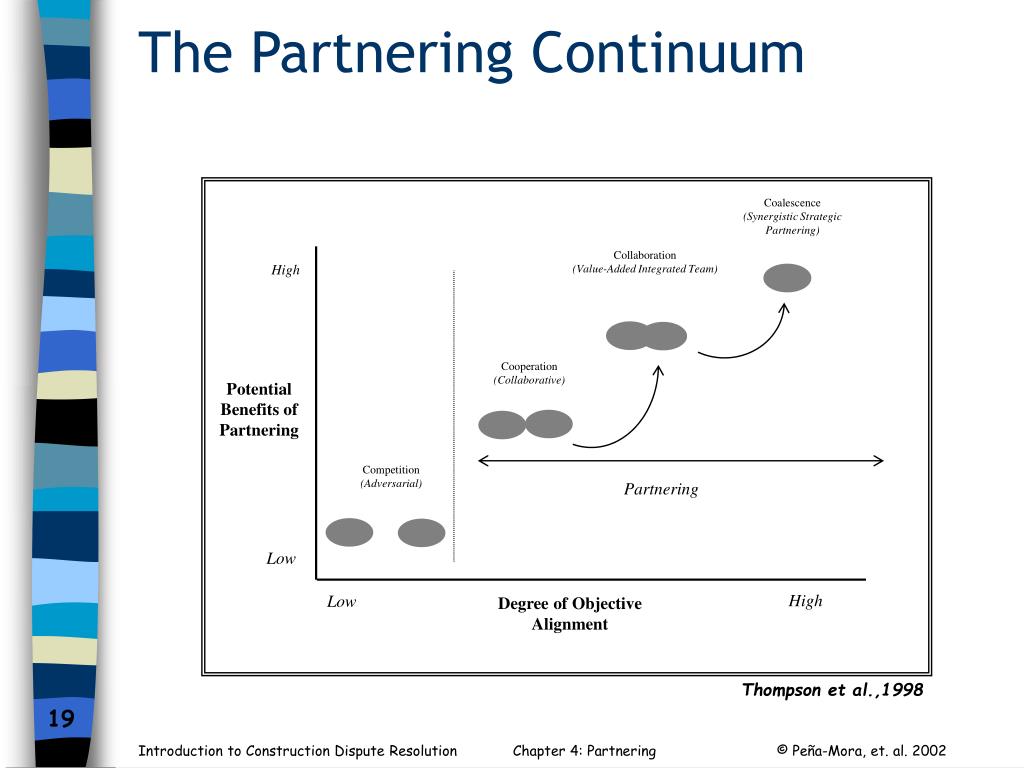 The Partnering Continuum

Coalescence
(Synergistic Strategic Partnering)

Collaboration
(Value-Added Integrated Team)

High

Cooperation
(Collaborative)

Potential Benefits of Partnering

Competition
(Adversarial)

Partnering

Low

Low

Degree of Objective Alignment

High

Thompson et al.,1998

19

Introduction to Construction Dispute Resolution

Chapter 4: Partnering

© Peña-Mora, et. al. 2002